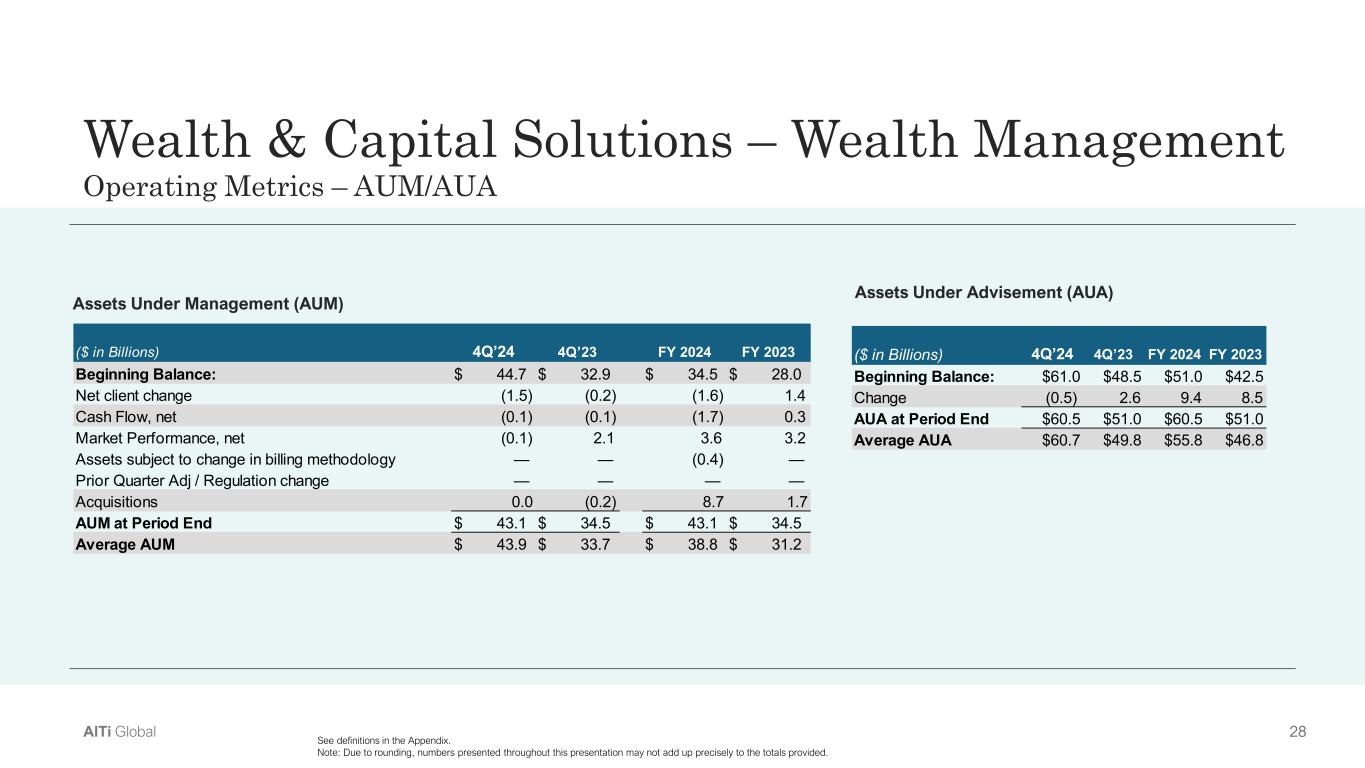 Wealth & Capital Solutions – Wealth Management
Operating Metrics – AUM/AUA

Assets Under Management (AUM)

| ($ in Billions) | 4Q'24 | 4Q'23 | FY 2024 | FY 2023 |
|---|---|---|---|---|
| Beginning Balance: | $ 44.7 | $ 32.9 | $ 34.5 | $ 28.0 |
| Net client change | (1.5) | (0.2) | (1.6) | 1.4 |
| Cash Flow, net | (0.1) | (0.1) | (1.7) | 0.3 |
| Market Performance, net | (0.1) | 2.1 | 3.6 | 3.2 |
| Assets subject to change in billing methodology | — | — | (0.4) | — |
| Prior Quarter Adj / Regulation change | — | — | — | — |
| Acquisitions | 0.0 | (0.2) | 8.7 | 1.7 |
| AUM at Period End | $ 43.1 | $ 34.5 | $ 43.1 | $ 34.5 |
| Average AUM | $ 43.9 | $ 33.7 | $ 38.8 | $ 31.2 |

Assets Under Advisement (AUA)

| ($ in Billions) | 4Q'24 | 4Q'23 | FY 2024 | FY 2023 |
|---|---|---|---|---|
| Beginning Balance: | $61.0 | $48.5 | $51.0 | $42.5 |
| Change | (0.5) | 2.6 | 9.4 | 8.5 |
| AUA at Period End | $60.5 | $51.0 | $60.5 | $51.0 |
| Average AUA | $60.7 | $49.8 | $55.8 | $46.8 |

AlTi Global

See definitions in the Appendix.
Note: Due to rounding, numbers presented throughout this presentation may not add up precisely to the totals provided.

28